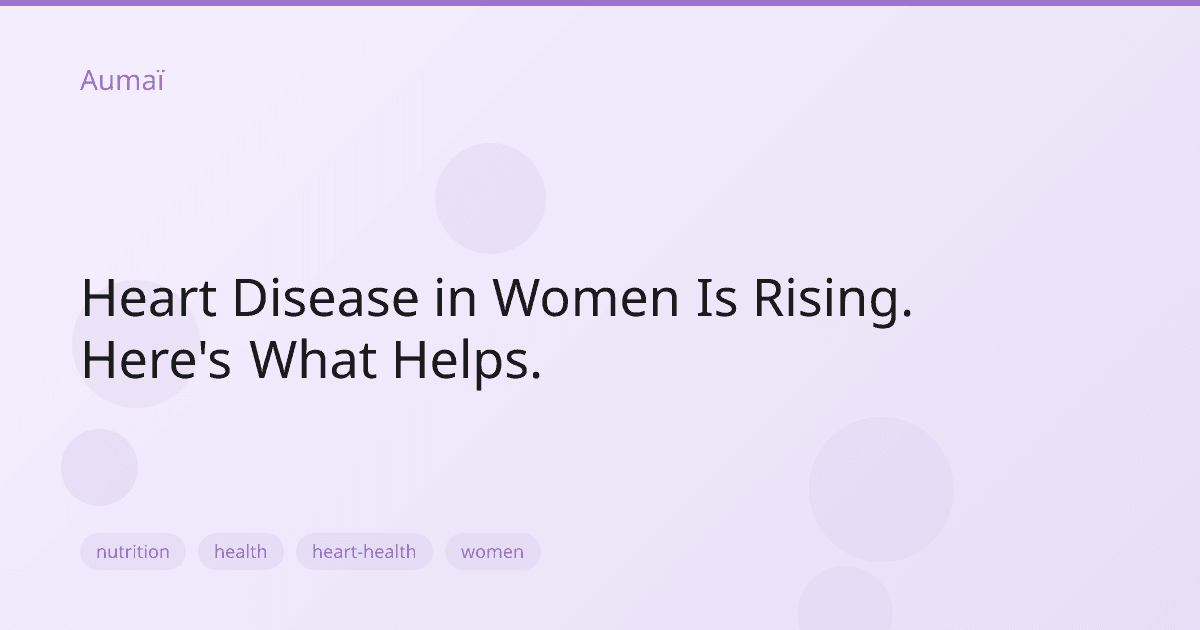 Aumaï

Heart Disease in Women Is Rising. Here's What Helps.

nutrition health heart-health women